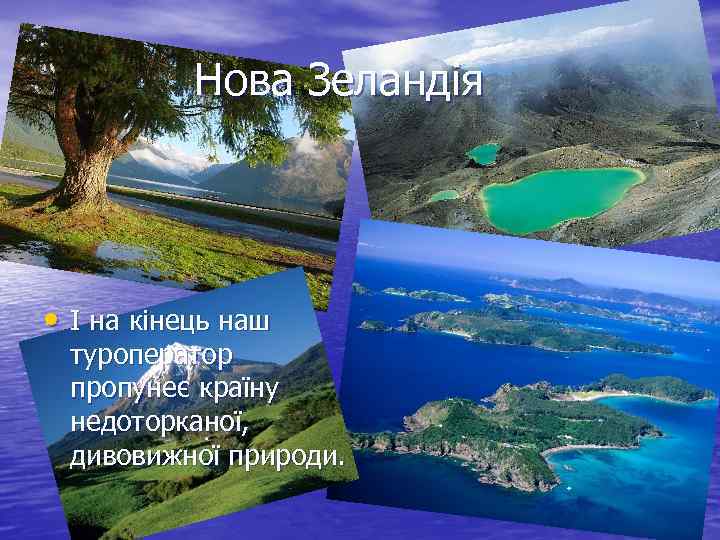 Нова Зеландія

• І на кінець наш туроператор пропунеє країну недоторканої, дивовижної природи.